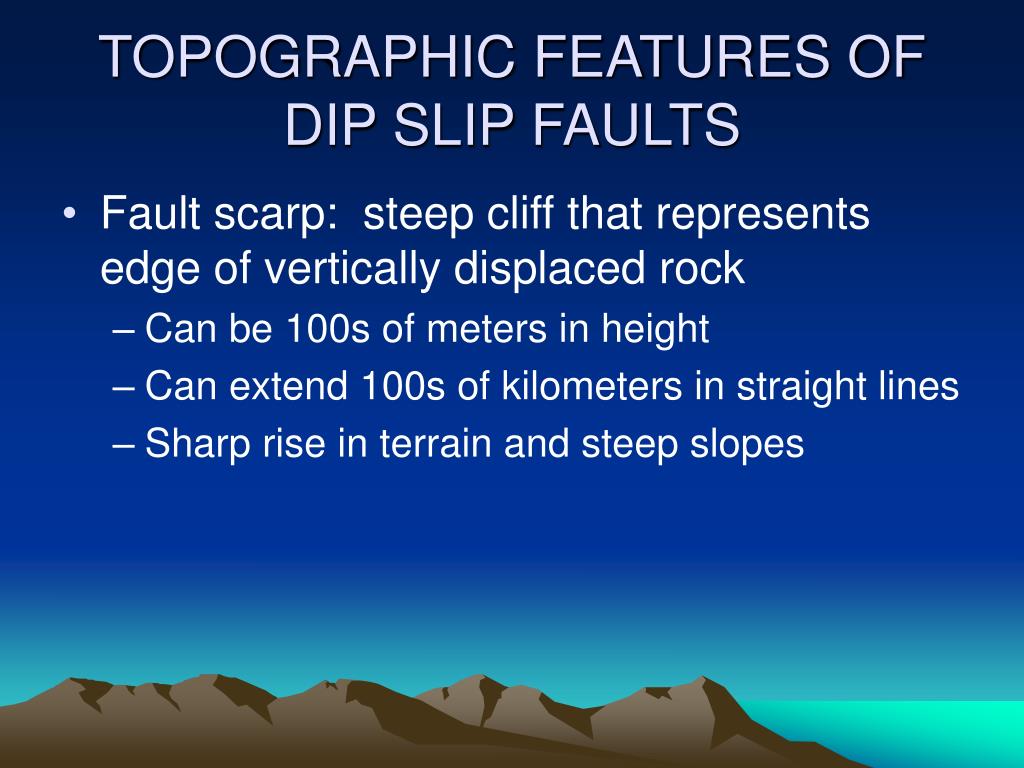 TOPOGRAPHIC FEATURES OF DIP SLIP FAULTS

• Fault scarp: steep cliff that represents edge of vertically displaced rock
– Can be 100s of meters in height
– Can extend 100s of kilometers in straight lines
– Sharp rise in terrain and steep slopes